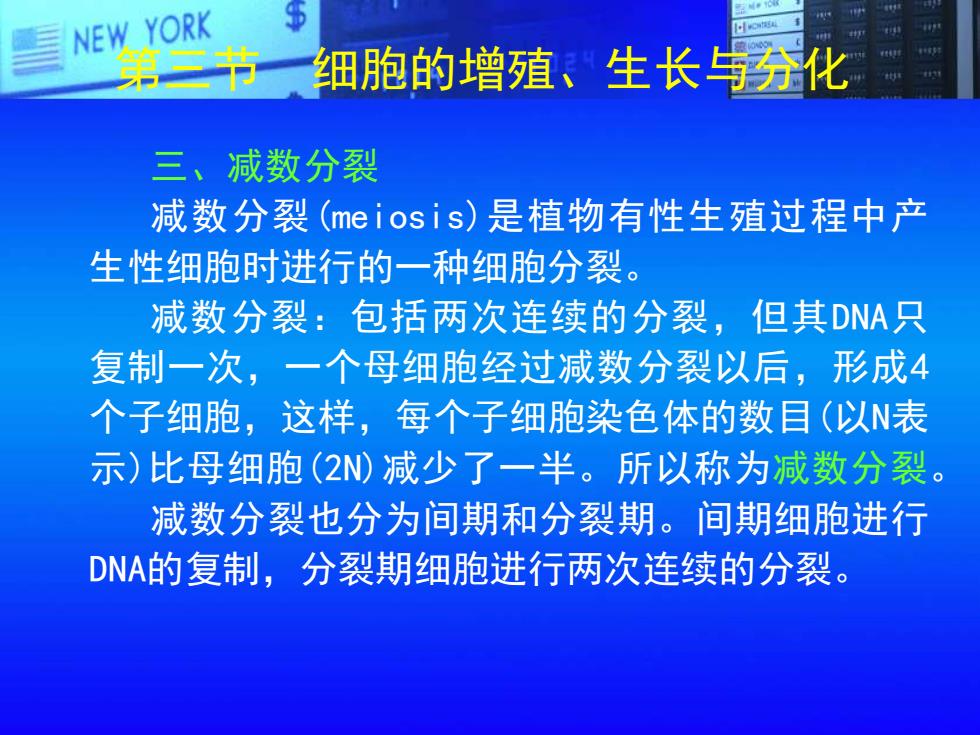 NEW YORK

第三节　细胞的增殖、生长与分化

三、减数分裂

减数分裂(meiosis)是植物有性生殖过程中产生性细胞时进行的一种细胞分裂。

减数分裂：包括两次连续的分裂，但其DNA只复制一次，一个母细胞经过减数分裂以后，形成4个子细胞，这样，每个子细胞染色体的数目(以N表示)比母细胞(2N)减少了一半。所以称为减数分裂。

减数分裂也分为间期和分裂期。间期细胞进行DNA的复制，分裂期细胞进行两次连续的分裂。